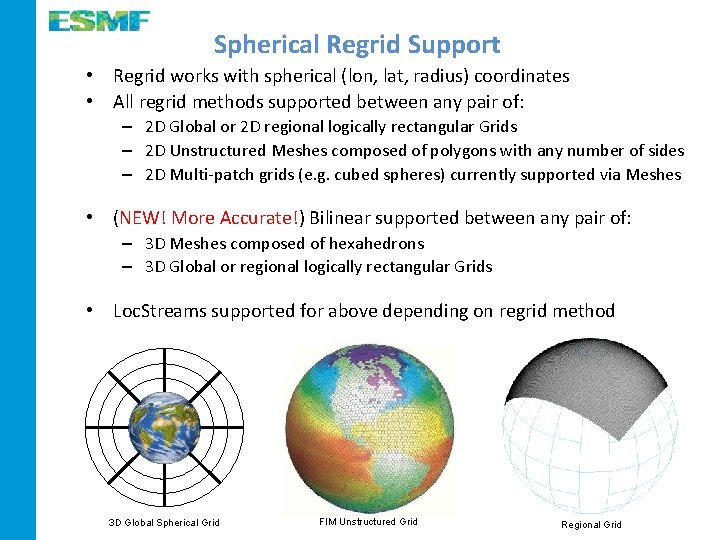 ESMF

Spherical Regrid Support

• Regrid works with spherical (lon, lat, radius) coordinates
• All regrid methods supported between any pair of:
– 2D Global or 2D regional logically rectangular Grids
– 2D Unstructured Meshes composed of polygons with any number of sides
– 2D Multi-patch grids (e.g. cubed spheres) currently supported via Meshes

• (NEW! More Accurate!) Bilinear supported between any pair of:
– 3D Meshes composed of hexahedrons
– 3D Global or regional logically rectangular Grids

• LocStreams supported for above depending on regrid method

3D Global Spherical Grid

FIM Unstructured Grid

Regional Grid